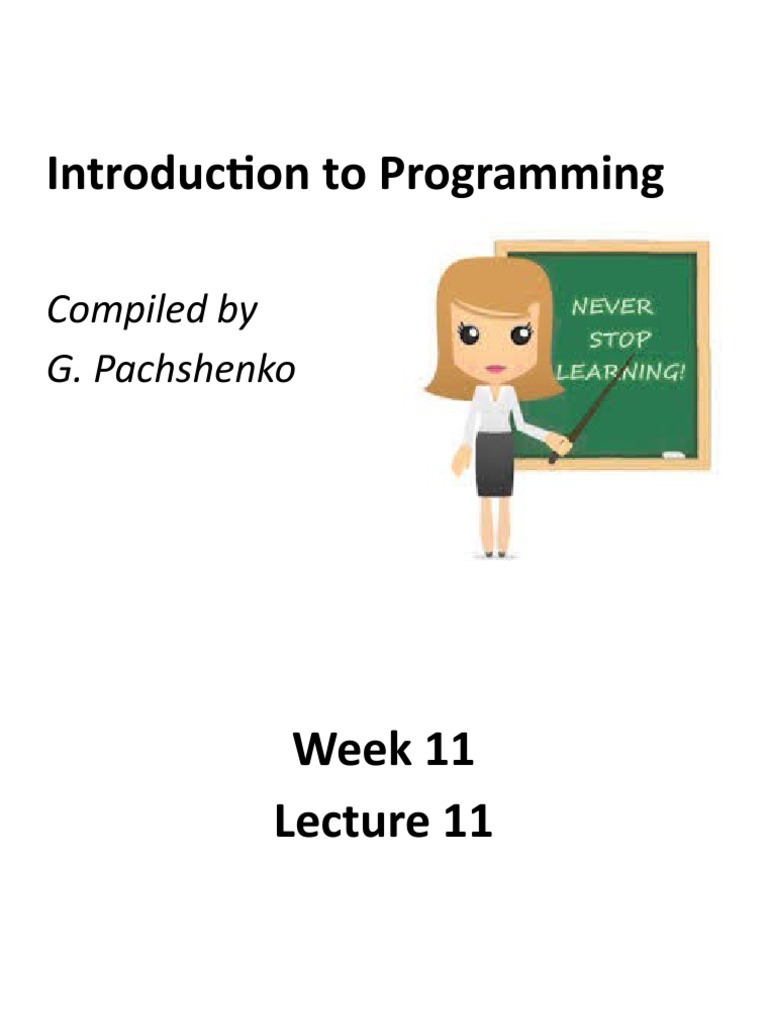 Introduction to Programming

Compiled by
G. Pachshenko

NEVER
STOP
LEARNING!

Week 11
Lecture 11